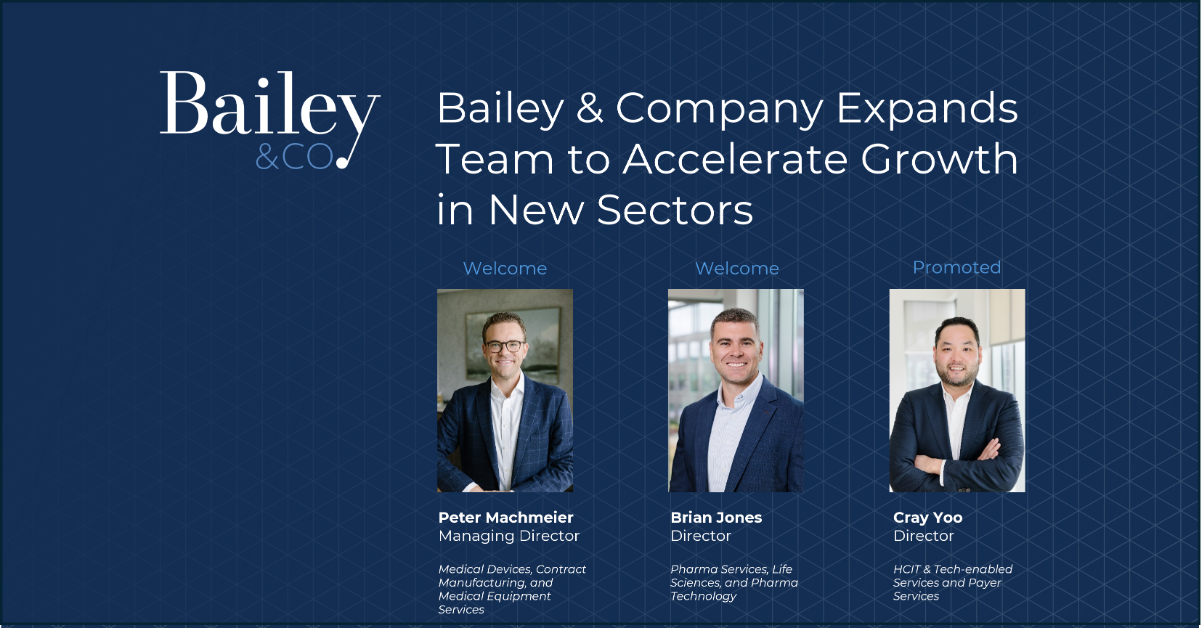 Bailey
&CO.

Bailey & Company Expands Team to Accelerate Growth in New Sectors

Welcome

Peter Machmeier
Managing Director

Medical Devices, Contract Manufacturing, and Medical Equipment Services

Welcome

Brian Jones
Director

Pharma Services, Life Sciences, and Pharma Technology

Promoted

Cray Yoo
Director

HCIT & Tech-enabled Services and Payer Services